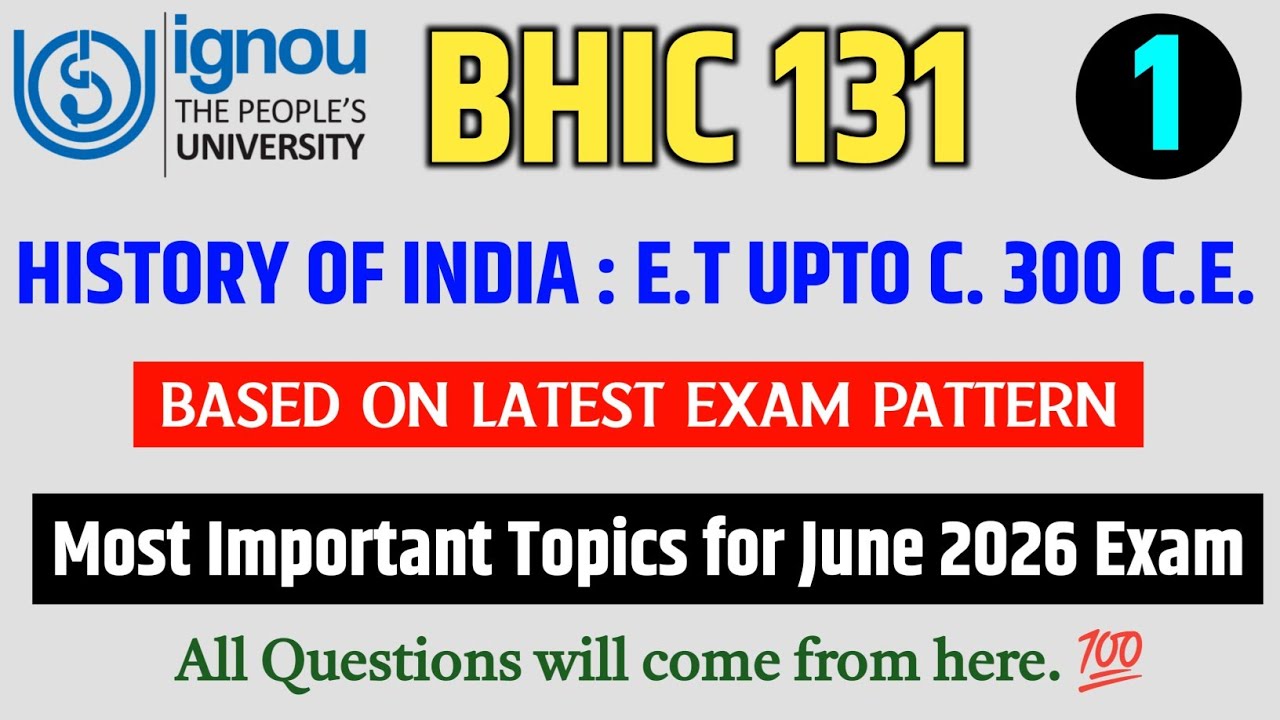 ignou
THE PEOPLE'S UNIVERSITY

BHIC 131

1

HISTORY OF INDIA : E.T UPTO C. 300 C.E.

BASED ON LATEST EXAM PATTERN

Most Important Topics for June 2026 Exam

All Questions will come from here. 💯